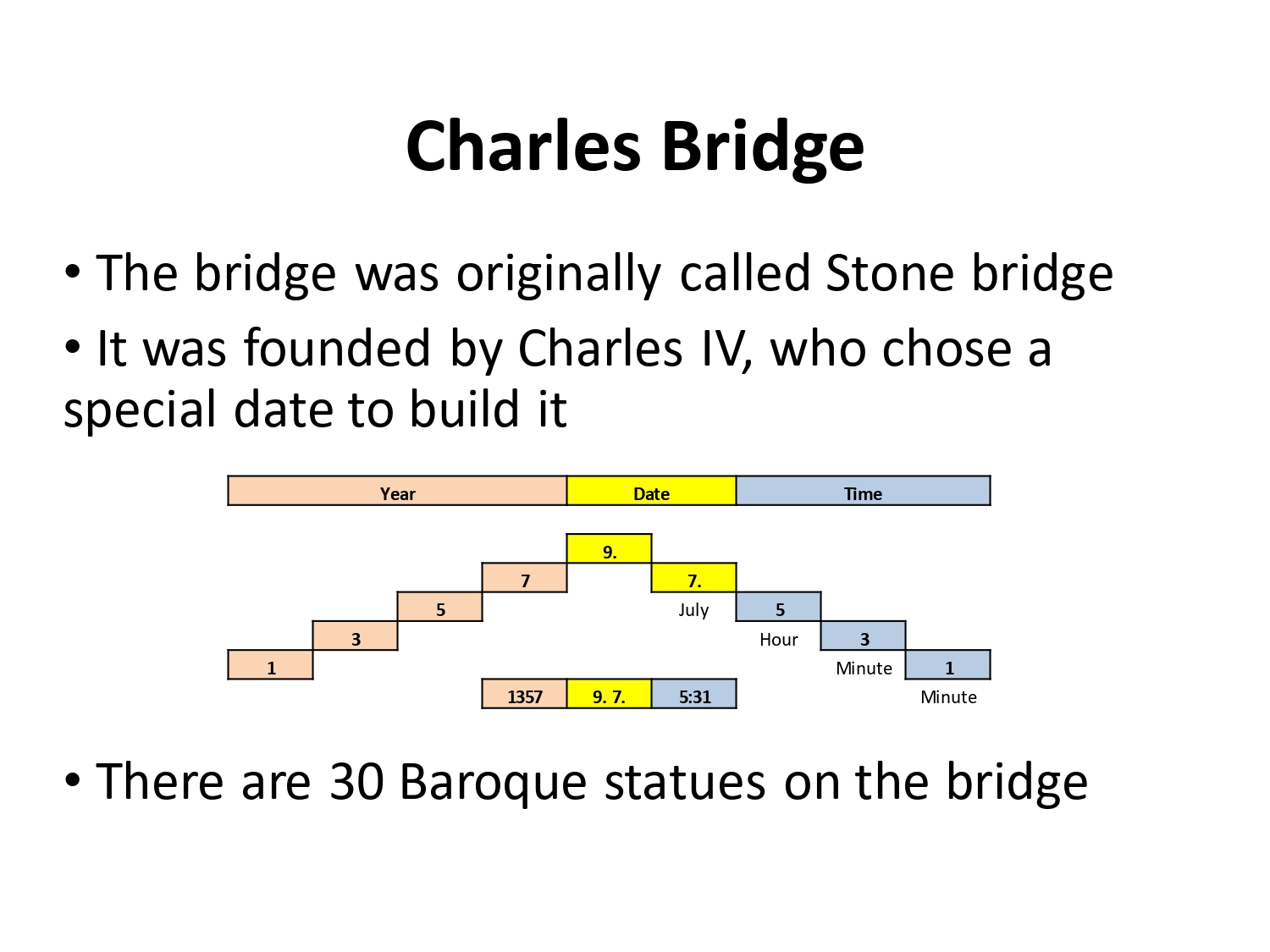 Charles Bridge

• The bridge was originally called Stone bridge

• It was founded by Charles IV, who chose a special date to build it

Year

Date

Time

9.

7

7.

5

July

5

3

Hour

3

1

Minute

1

1357

9. 7.

5:31

Minute

• There are 30 Baroque statues on the bridge